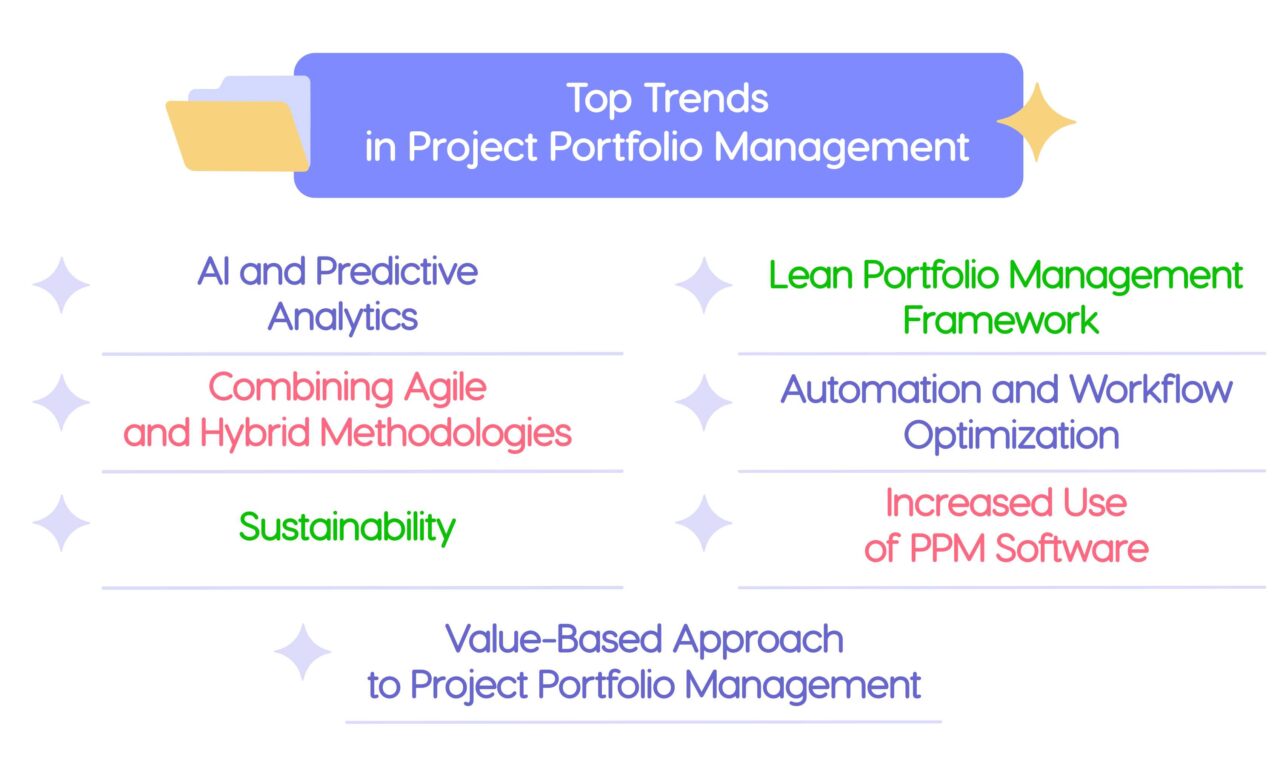 Top Trends in Project Portfolio Management

AI and Predictive Analytics

Combining Agile and Hybrid Methodologies

Sustainability

Lean Portfolio Management Framework

Automation and Workflow Optimization

Increased Use of PPM Software

Value-Based Approach to Project Portfolio Management